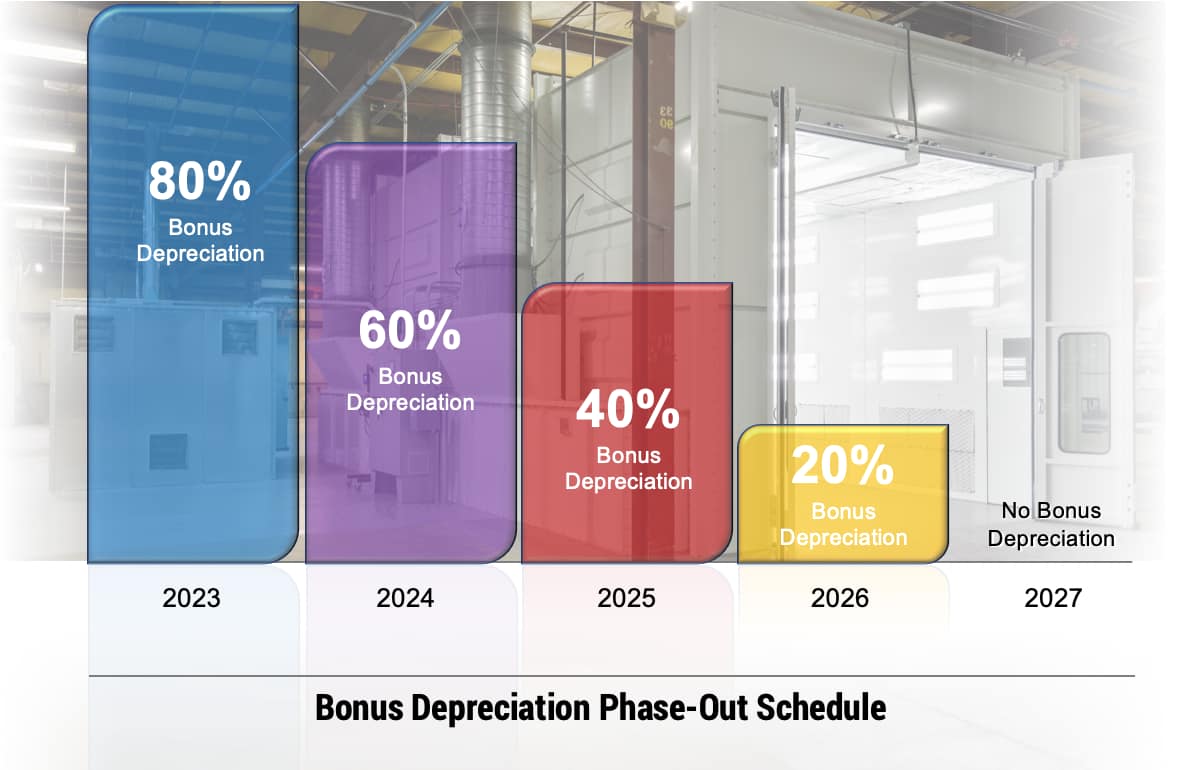 80%
Bonus Depreciation

60%
Bonus Depreciation

40%
Bonus Depreciation

20%
Bonus Depreciation

No Bonus Depreciation

2023

2024

2025

2026

2027

Bonus Depreciation Phase-Out Schedule